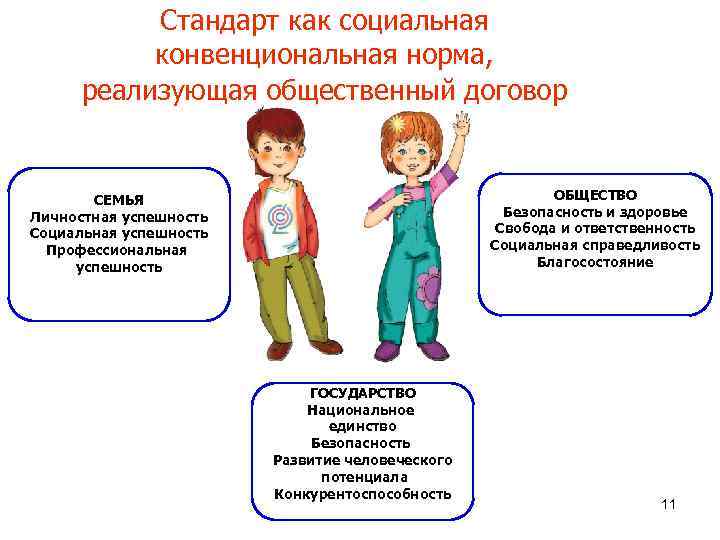 Стандарт как социальная конвенциональная норма, реализующая общественный договор

СЕМЬЯ
Личностная успешность
Социальная успешность
Профессиональная успешность

ОБЩЕСТВО
Безопасность и здоровье
Свобода и ответственность
Социальная справедливость
Благосостояние

ГОСУДАРСТВО
Национальное единство
Безопасность
Развитие человеческого потенциала
Конкурентоспособность

11